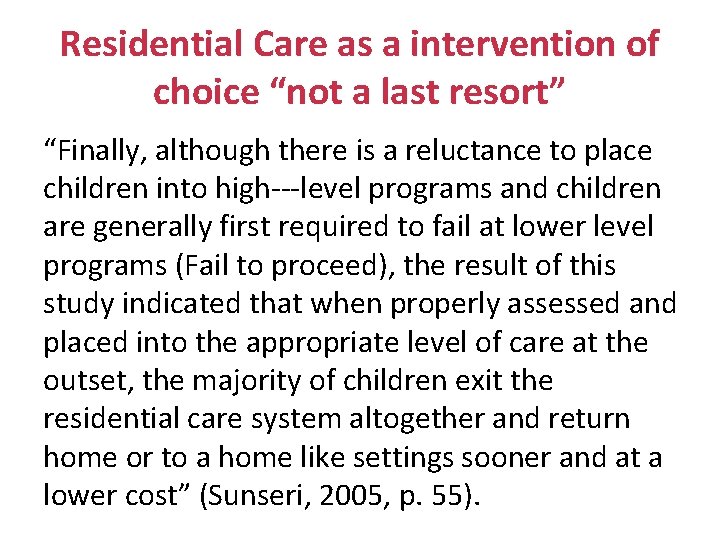 Residential Care as a intervention of choice “not a last resort”

“Finally, although there is a reluctance to place children into high---level programs and children are generally first required to fail at lower level programs (Fail to proceed), the result of this study indicated that when properly assessed and placed into the appropriate level of care at the outset, the majority of children exit the residential care system altogether and return home or to a home like settings sooner and at a lower cost” (Sunseri, 2005, p. 55).